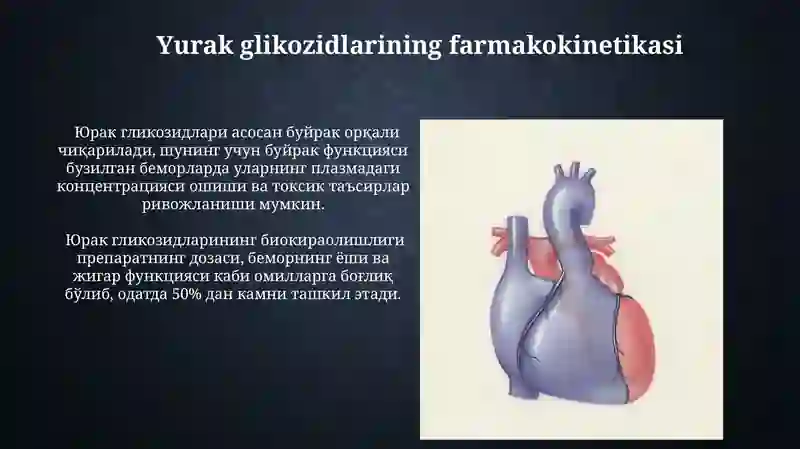 Yurak glikozidlarining farmakokinetikasi

Юрак гликозидлари асосан буйрак орқали чиқарилади, шунинг учун буйрак функцияси бузилган беморларда уларнинг плазмадаги концентрацияси ошиши ва токсик таъсирлар ривожланиши мумкин.

Юрак гликозидларининг биокираолишлиги препаратнинг дозаси, беморнинг ёши ва жигар функцияси каби омилларга боғлиқ бўлиб, одатда 50% дан камни ташкил этади.